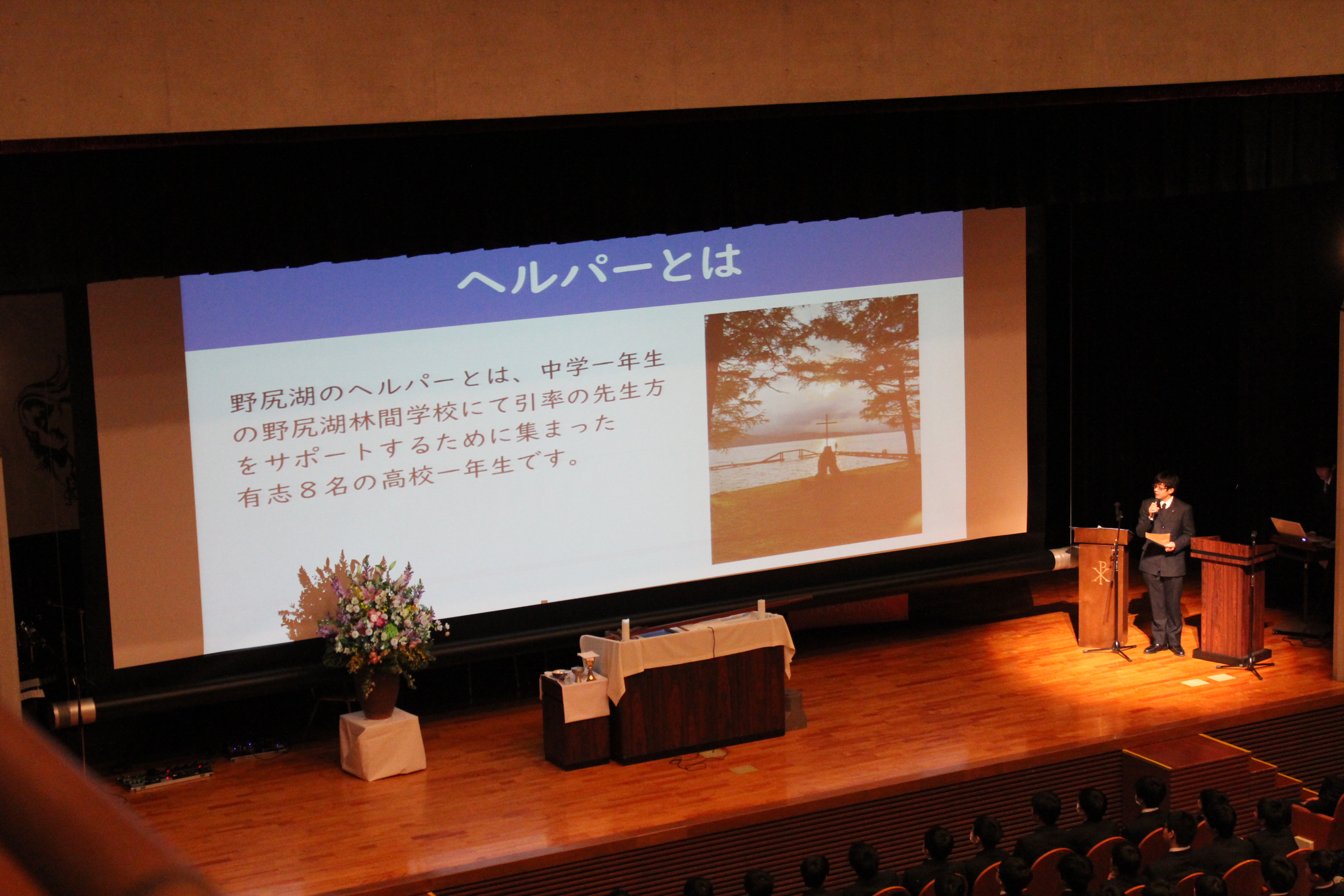 ヘルパーとは

野尻湖のヘルパーとは、中学一年生の野尻湖林間学校にて引率の先生方をサポートするために集まった有志８名の高校一年生です。